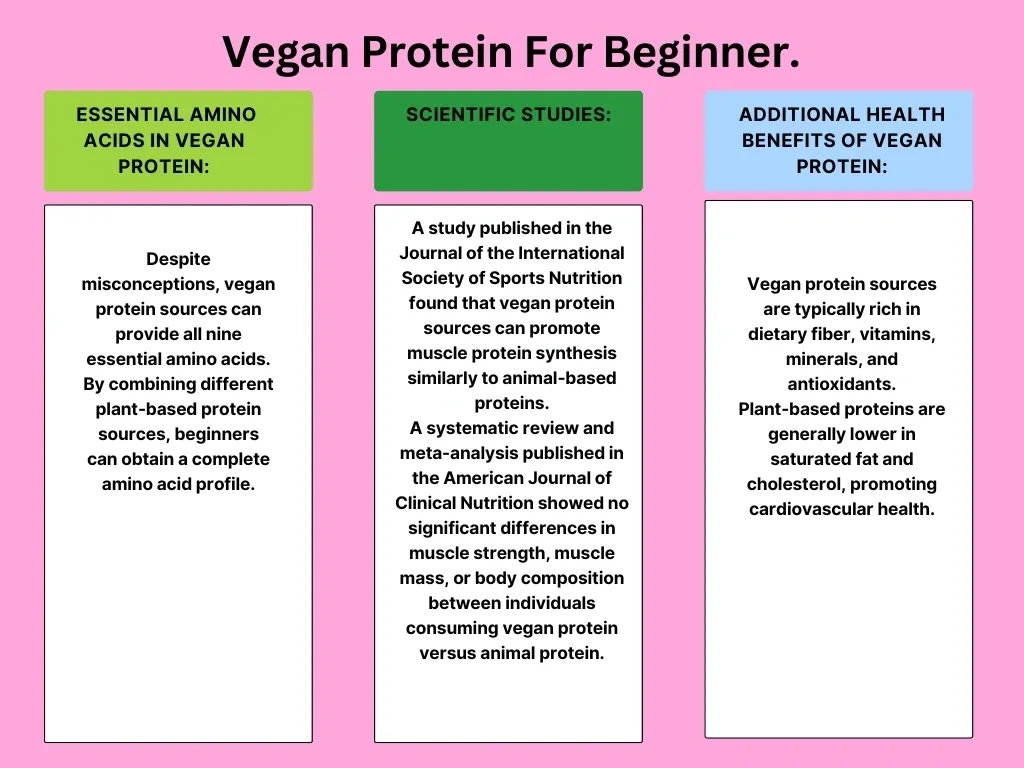 Vegan Protein For Beginner.

ESSENTIAL AMINO ACIDS IN VEGAN PROTEIN:

Despite misconceptions, vegan protein sources can provide all nine essential amino acids. By combining different plant-based protein sources, beginners can obtain a complete amino acid profile.

SCIENTIFIC STUDIES:

A study published in the Journal of the International Society of Sports Nutrition found that vegan protein sources can promote muscle protein synthesis similarly to animal-based proteins.
A systematic review and meta-analysis published in the American Journal of Clinical Nutrition showed no significant differences in muscle strength, muscle mass, or body composition between individuals consuming vegan protein versus animal protein.

ADDITIONAL HEALTH BENEFITS OF VEGAN PROTEIN:

Vegan protein sources are typically rich in dietary fiber, vitamins, minerals, and antioxidants.
Plant-based proteins are generally lower in saturated fat and cholesterol, promoting cardiovascular health.